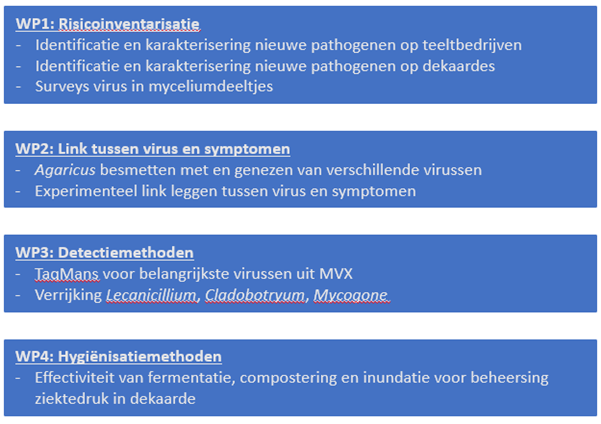 WP1: Risicoinventarisatie
- Identificatie en karakterisering nieuwe pathogenen op teeltbedrijven
- Identificatie en karakterisering nieuwe pathogenen op dekaardes
- Surveys virus in myceliumdeeltjes

WP2: Link tussen virus en symptomen
- Agaricus besmetten met en genezen van verschillende virussen
- Experimenteel link leggen tussen virus en symptomen

WP3: Detectiemethoden
- TaqMans voor belangrijkste virussen uit MVX
- Verrijking Lecanicillium, Cladobotryum, Mycogone

WP4: Hygiënisatiemethoden
- Effectiviteit van fermentatie, compostering en inundatie voor beheersing ziektedruk in dekaarde